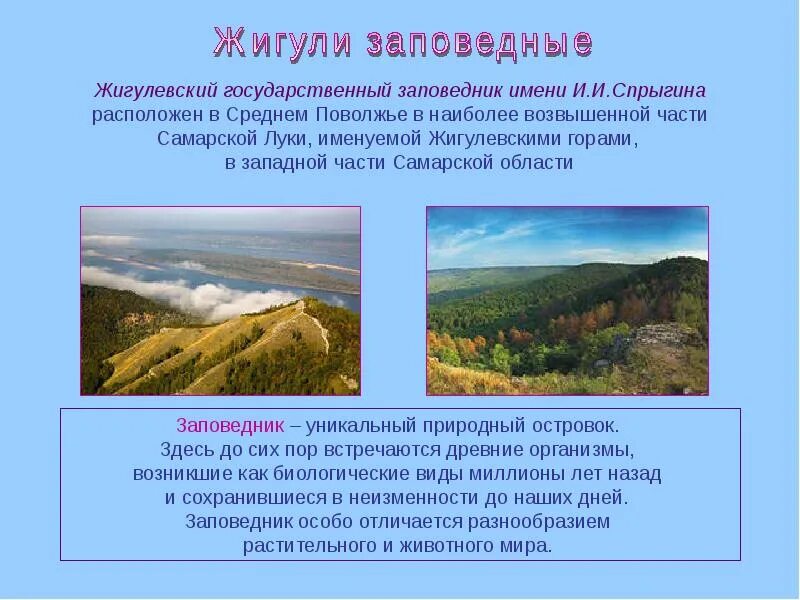 Жигули заповедные

Жигулевский государственный заповедник имени И.И.Спрыгина расположен в Среднем Поволжье в наиболее возвышенной части Самарской Луки, именуемой Жигулевскими горами, в западной части Самарской области

Заповедник – уникальный природный островок. Здесь до сих пор встречаются древние организмы, возникшие как биологические виды миллионы лет назад и сохранившиеся в неизменности до наших дней. Заповедник особо отличается разнообразием растительного и животного мира.